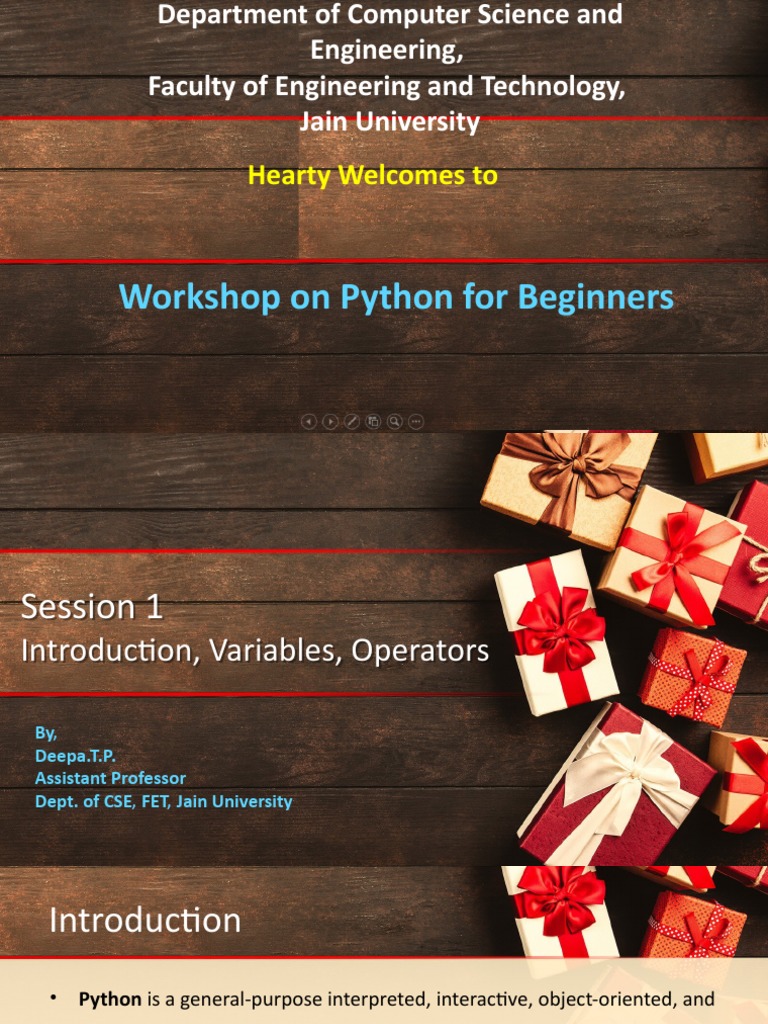 Department of Computer Science and Engineering,
Faculty of Engineering and Technology,
Jain University

Hearty Welcomes to

Workshop on Python for Beginners

Session 1
Introduction, Variables, Operators

By,
Deepa.T.P.
Assistant Professor
Dept. of CSE, FET, Jain University

Introduction

• Python is a general-purpose interpreted, interactive, object-oriented, and